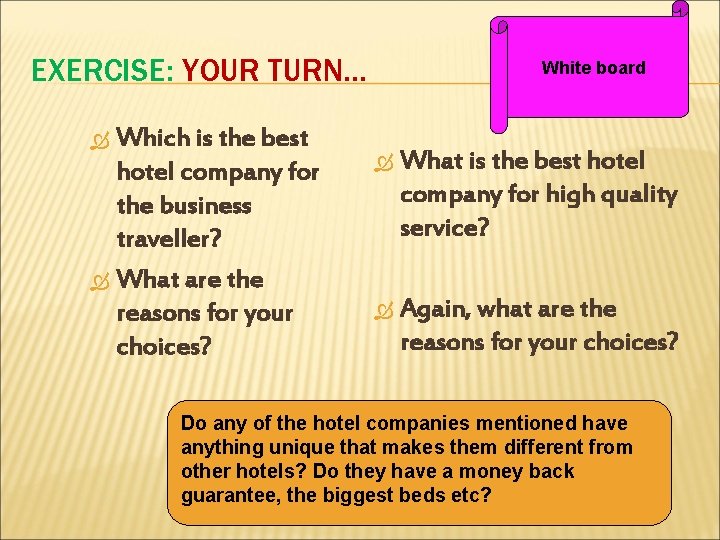 EXERCISE: YOUR TURN…

White board

Which is the best hotel company for the business traveller?

What are the reasons for your choices?

What is the best hotel company for high quality service?

Again, what are the reasons for your choices?

Do any of the hotel companies mentioned have anything unique that makes them different from other hotels? Do they have a money back guarantee, the biggest beds etc?